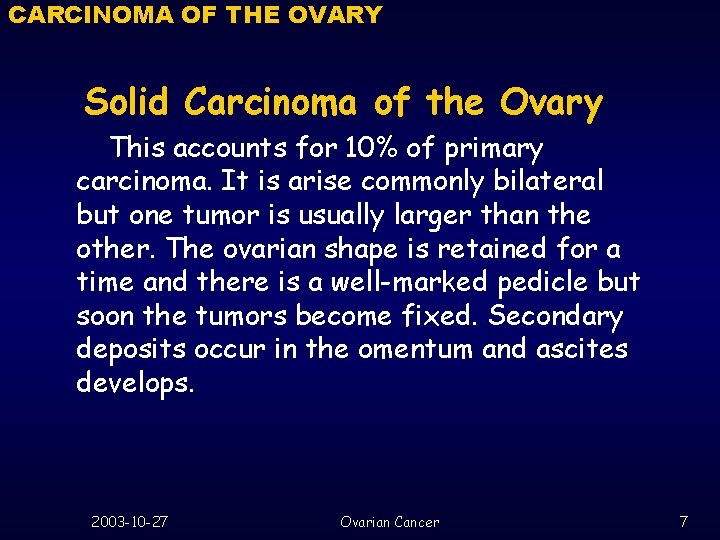 CARCINOMA OF THE OVARY

Solid Carcinoma of the Ovary

This accounts for 10% of primary carcinoma. It is arise commonly bilateral but one tumor is usually larger than the other. The ovarian shape is retained for a time and there is a well-marked pedicle but soon the tumors become fixed. Secondary deposits occur in the omentum and ascites develops.

2003-10-27

Ovarian Cancer

7